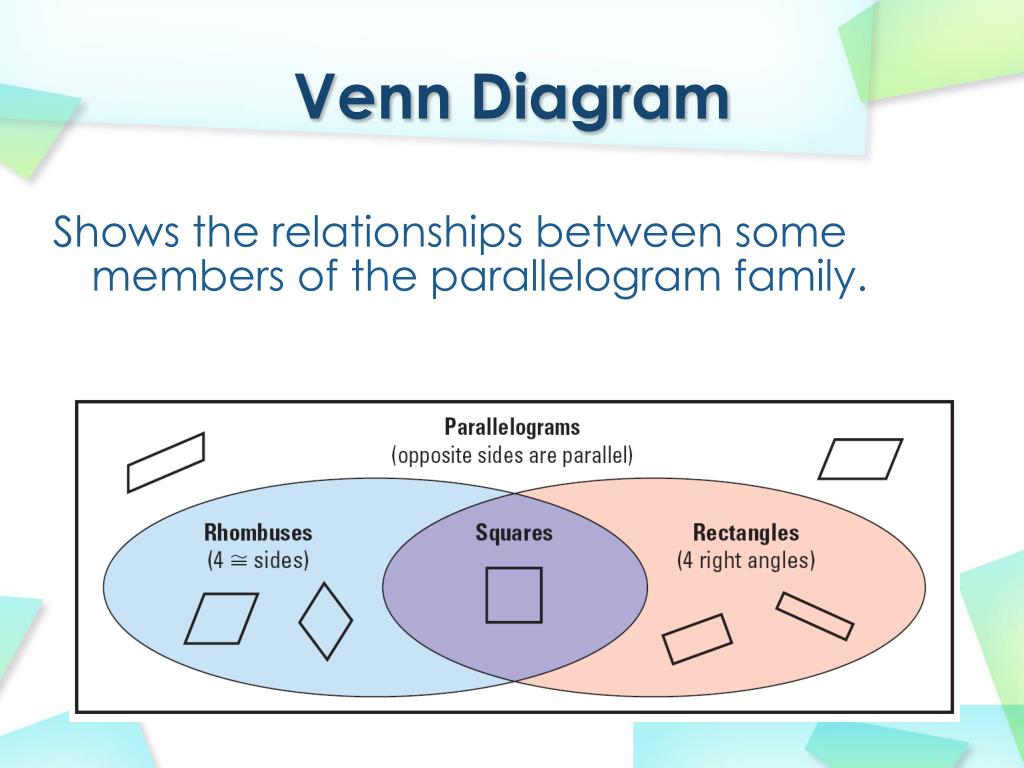 Venn Diagram

Shows the relationships between some members of the parallelogram family.

Parallelograms
(opposite sides are parallel)

Rhombuses
(4 $\cong$ sides)

Squares

Rectangles
(4 right angles)